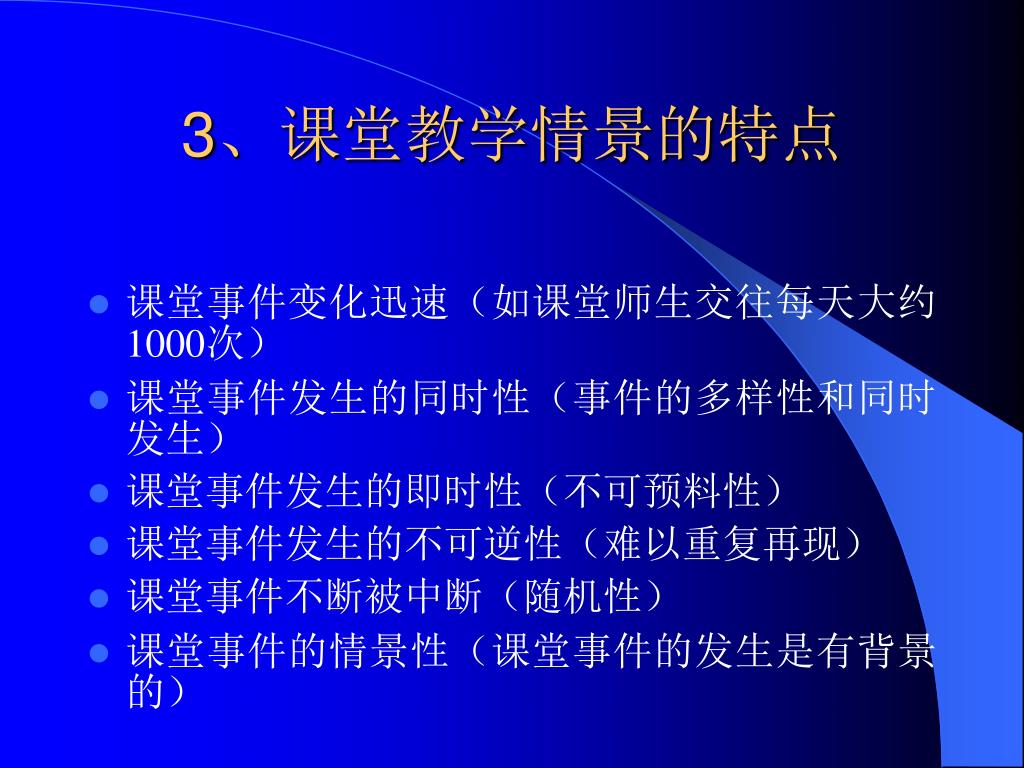 3、课堂教学情景的特点

- 课堂事件变化迅速（如课堂师生交往每天大约1000次）
- 课堂事件发生的同时性（事件的多样性和同时发生）
- 课堂事件发生的即时性（不可预料性）
- 课堂事件发生的不可逆性（难以重复再现）
- 课堂事件不断被中断（随机性）
- 课堂事件的情景性（课堂事件的发生是有背景的）